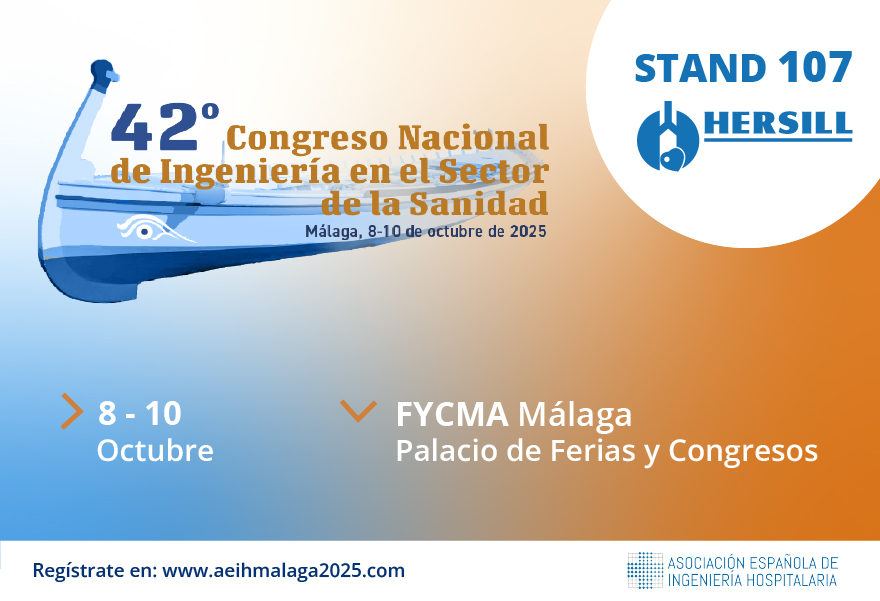 42º Congreso Nacional de Ingeniería en el Sector de la Sanidad
Málaga, 8-10 de octubre de 2025

STAND 107
HERSILL

8 - 10
Octubre

FYCMA Málaga
Palacio de Ferias y Congresos

Regístrate en: www.aeihmalaga2025.com

ASOCIACIÓN ESPAÑOLA DE INGENIERÍA HOSPITALARIA